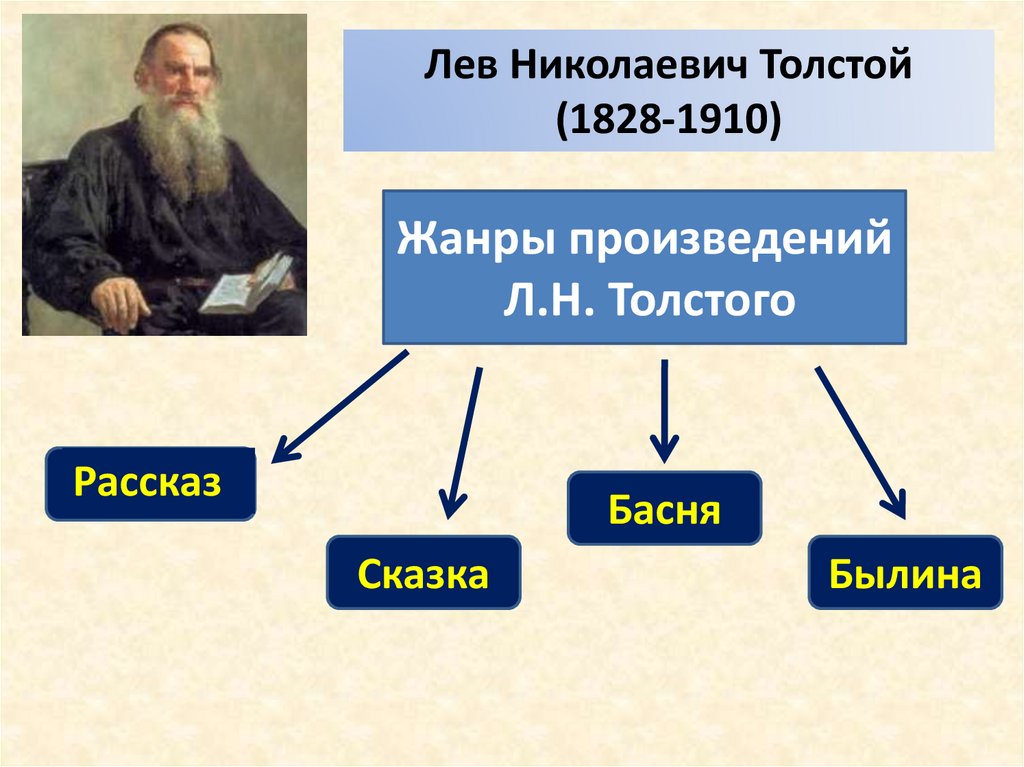 Лев Николаевич Толстой
(1828-1910)

Жанры произведений
Л.Н. Толстого

Рассказ

Сказка

Басня

Былина